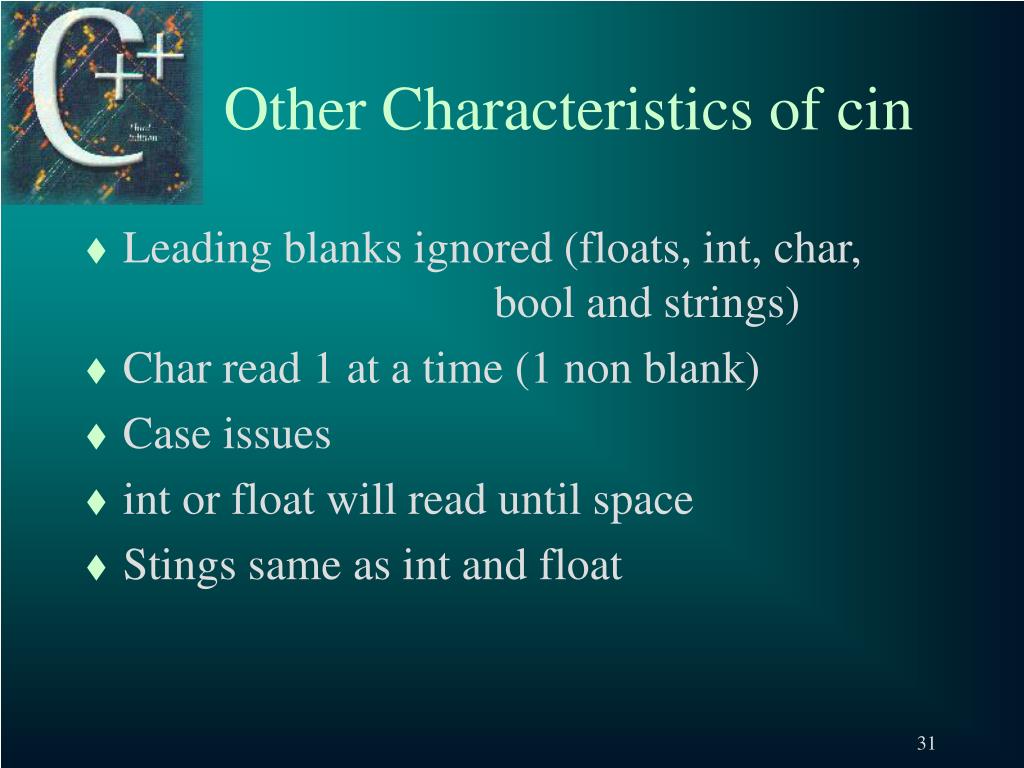 C++

Other Characteristics of cin

♦ Leading blanks ignored (floats, int, char, bool and strings)
♦ Char read 1 at a time (1 non blank)
♦ Case issues
♦ int or float will read until space
♦ Stings same as int and float

31